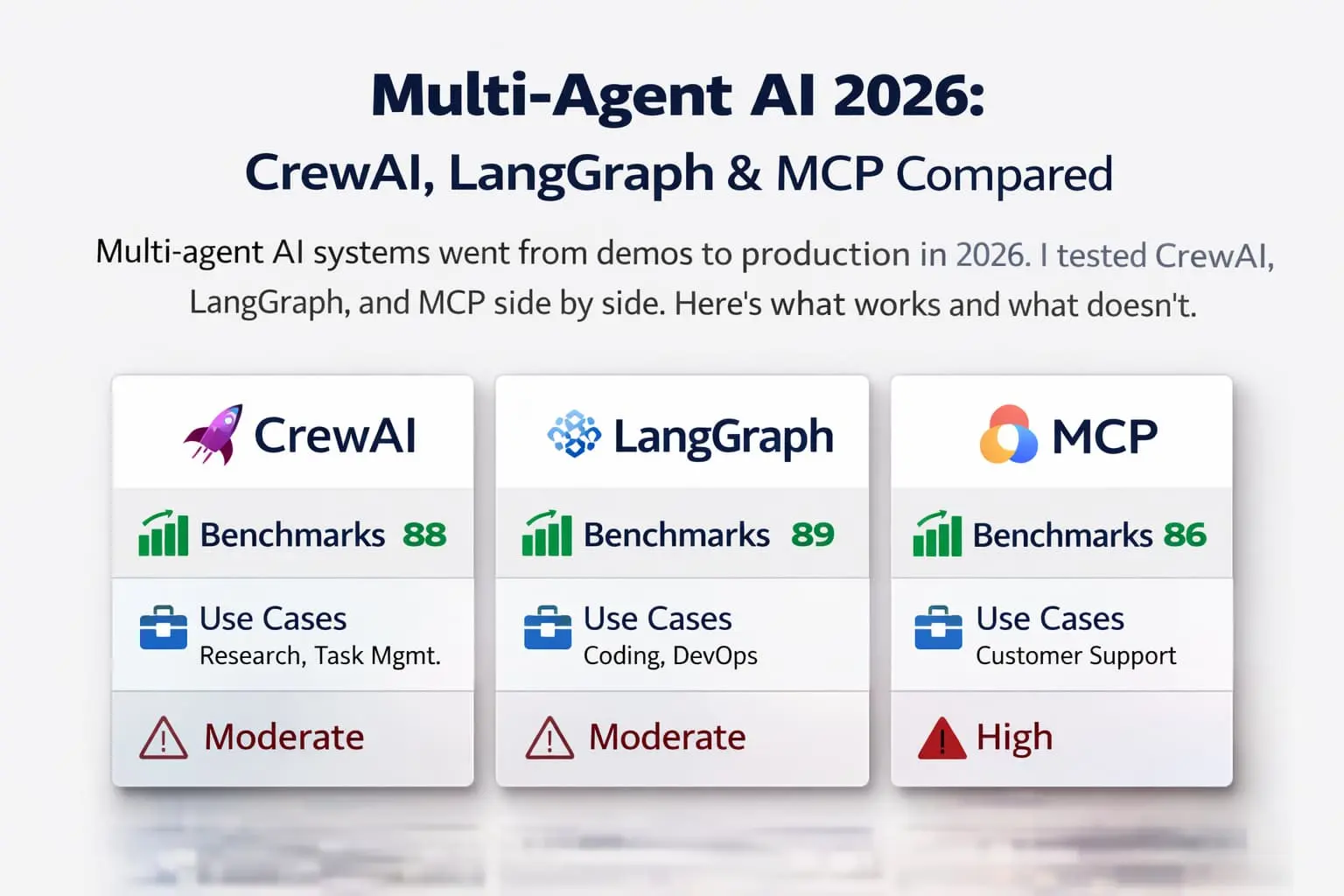 Multi-Agent AI 2026:
CrewAI, LangGraph & MCP Compared

Multi-agent AI systems went from demos to production in 2026. I tested CrewAI, LangGraph, and MCP side by side. Here's what works and what doesn't.

CrewAI
Benchmarks 88
Use Cases
Research, Task Mgmt.
Moderate

LangGraph
Benchmarks 89
Use Cases
Coding, DevOps
Moderate

MCP
Benchmarks 86
Use Cases
Customer Support
High